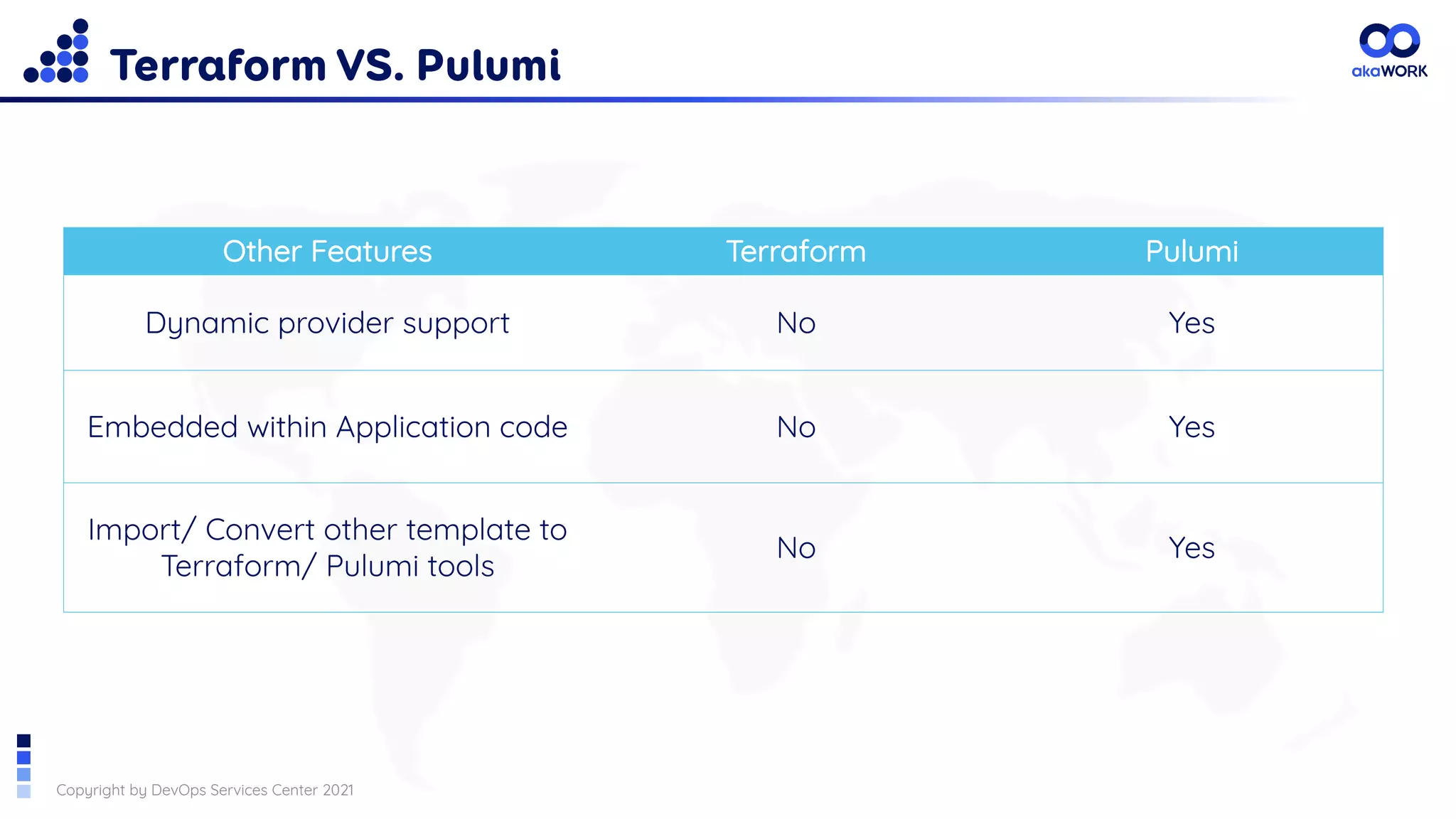 Terraform VS. Pulumi

akaWORK

| Other Features | Terraform | Pulumi |
|---|---|---|
| Dynamic provider support | No | Yes |
| Embedded within Application code | No | Yes |
| Import/ Convert other template to Terraform/ Pulumi tools | No | Yes |

Copyright by DevOps Services Center 2021